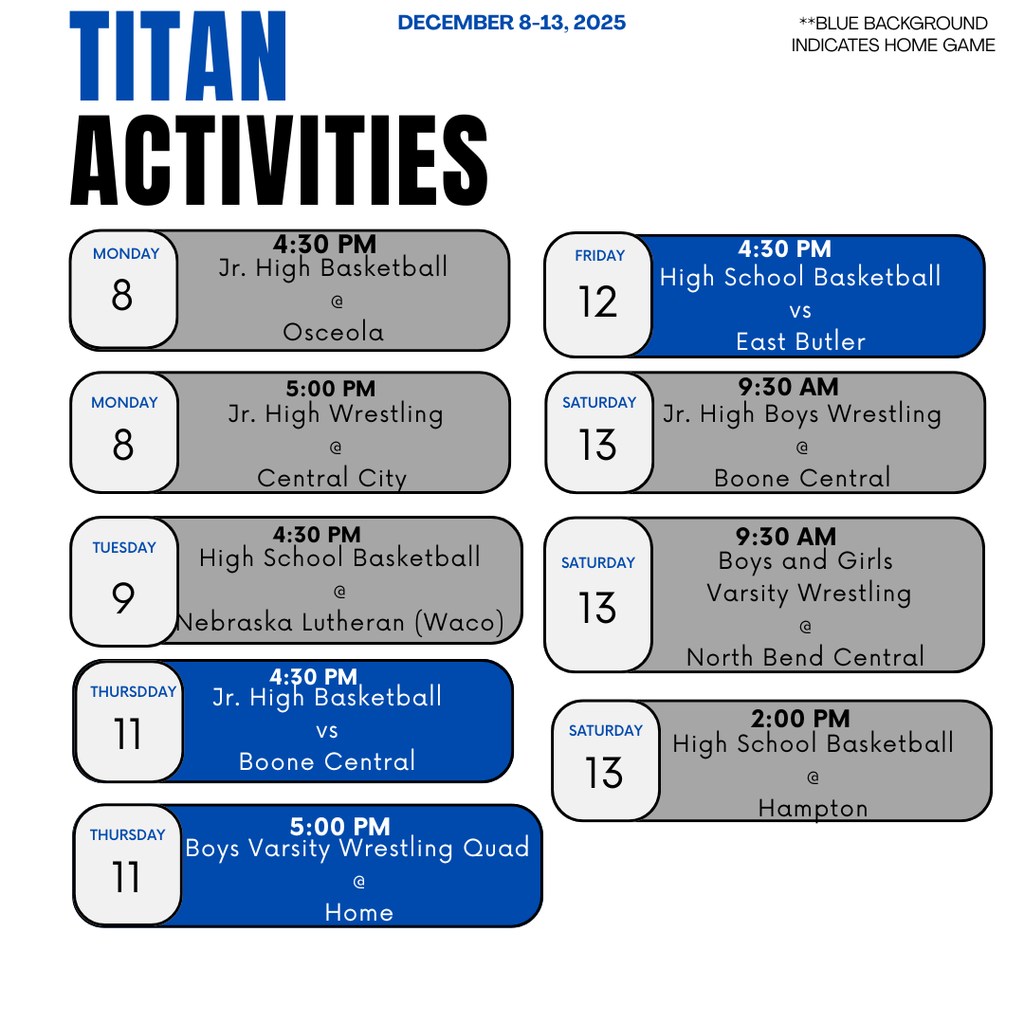 TITAN ACTIVITIES

DECEMBER 8-13, 2025

**BLUE BACKGROUND INDICATES HOME GAME

MONDAY
8
4:30 PM
Jr. High Basketball
@
Osceola

MONDAY
8
5:00 PM
Jr. High Wrestling
@
Central City

TUESDAY
9
4:30 PM
High School Basketball
@
Nebraska Lutheran (Waco)

THURSDDAY
11
4:30 PM
Jr. High Basketball
vs
Boone Central

THURSDAY
11
5:00 PM
Boys Varsity Wrestling Quad
@
Home

FRIDAY
12
4:30 PM
High School Basketball
vs
East Butler

SATURDAY
13
9:30 AM
Jr. High Boys Wrestling
@
Boone Central

SATURDAY
13
9:30 AM
Boys and Girls
Varsity Wrestling
@
North Bend Central

SATURDAY
13
2:00 PM
High School Basketball
@
Hampton